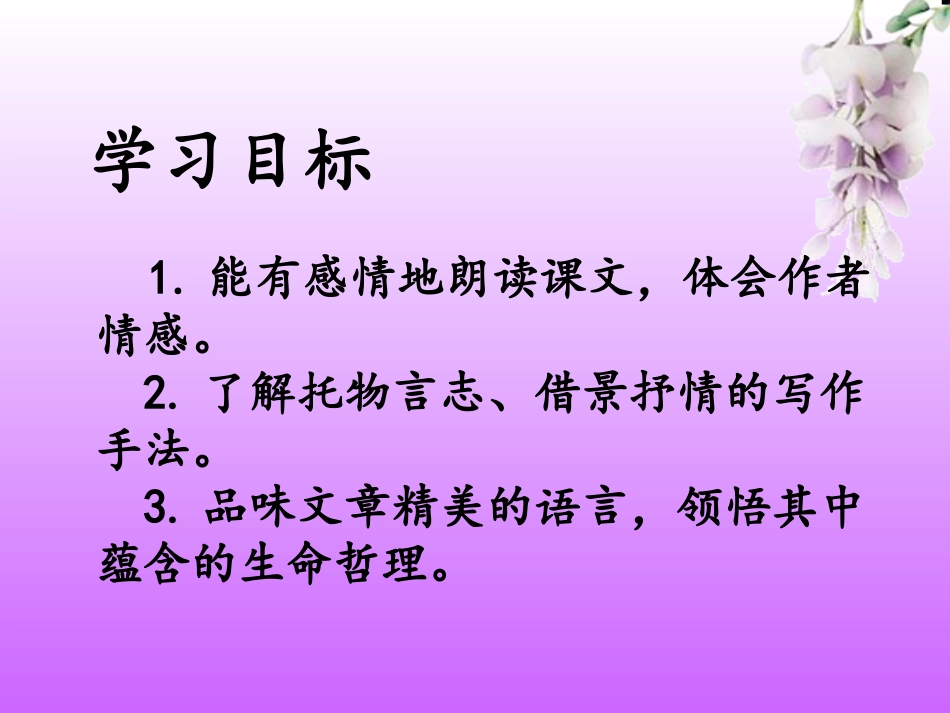 学习目标

1. 能有感情地朗读课文，体会作者情感。

2. 了解托物言志、借景抒情的写作手法。

3. 品味文章精美的语言，领悟其中蕴含的生命哲理。